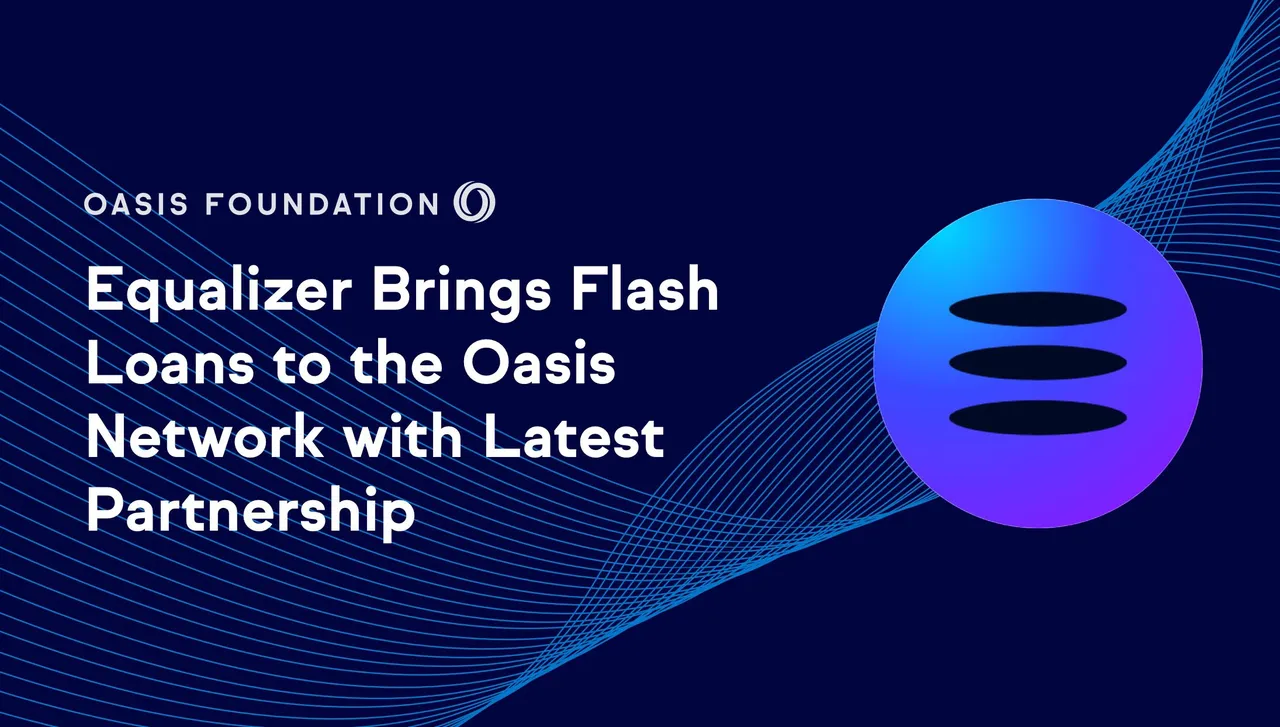 OASIS FOUNDATION

Equalizer Brings Flash Loans to the Oasis Network with Latest Partnership